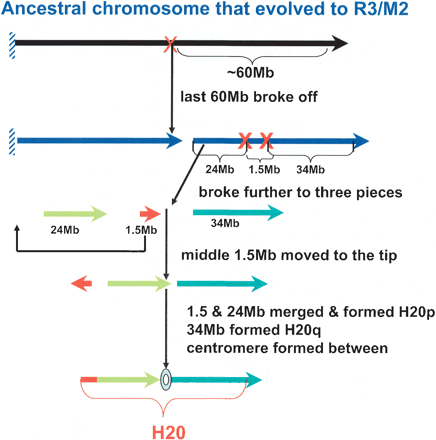 Ancestral chromosome that evolved to R3/M2

~60Mb

last 60Mb broke off

24Mb 1.5Mb 34Mb

broke further to three pieces

24Mb 1.5Mb 34Mb

middle 1.5Mb moved to the tip

1.5 & 24Mb merged & formed H20p
34Mb formed H20q
centromere formed between

H20